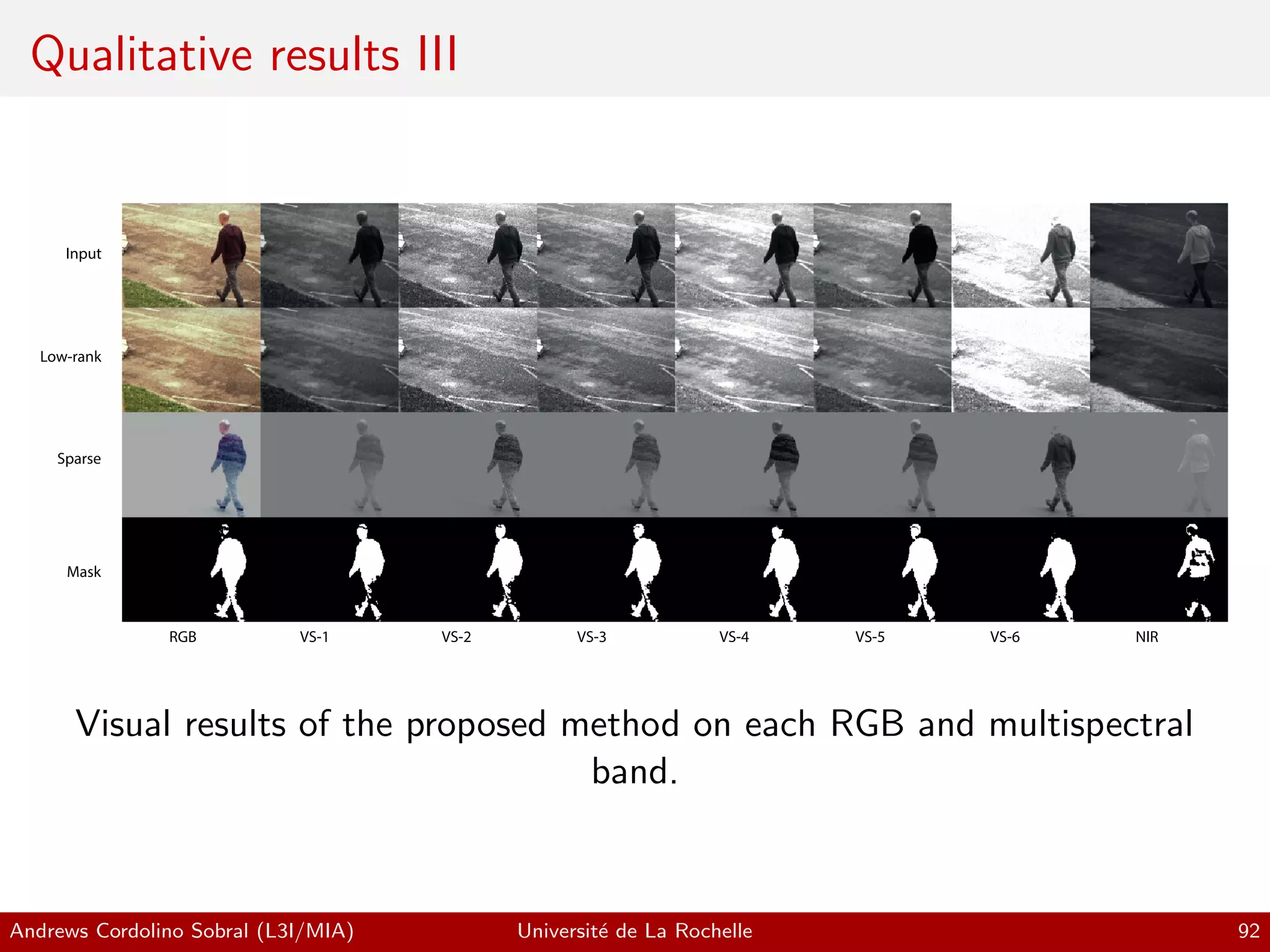 Qualitative results III

Input

Low-rank

Sparse

Mask

RGB VS-1 VS-2 VS-3 VS-4 VS-5 VS-6 NIR

Visual results of the proposed method on each RGB and multispectral band.

Andrews Cordolino Sobral (L3I/MIA) Université de La Rochelle 92